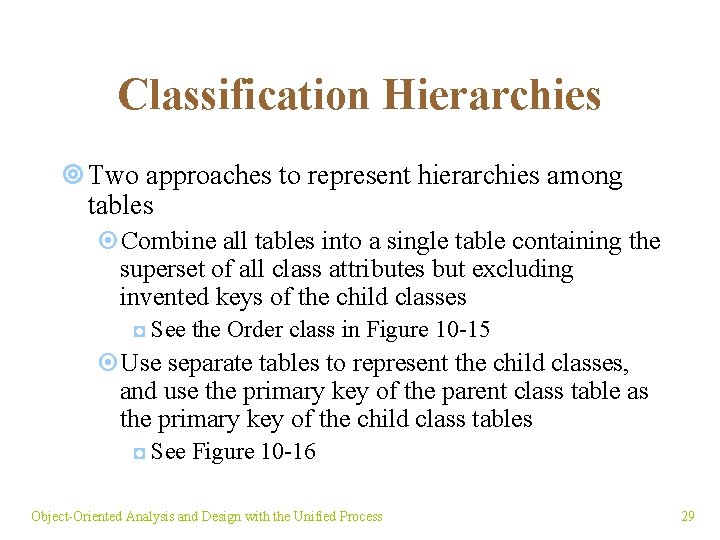 Classification Hierarchies

Two approaches to represent hierarchies among tables

Combine all tables into a single table containing the superset of all class attributes but excluding invented keys of the child classes

See the Order class in Figure 10-15

Use separate tables to represent the child classes, and use the primary key of the parent class table as the primary key of the child class tables

See Figure 10-16

Object-Oriented Analysis and Design with the Unified Process

29